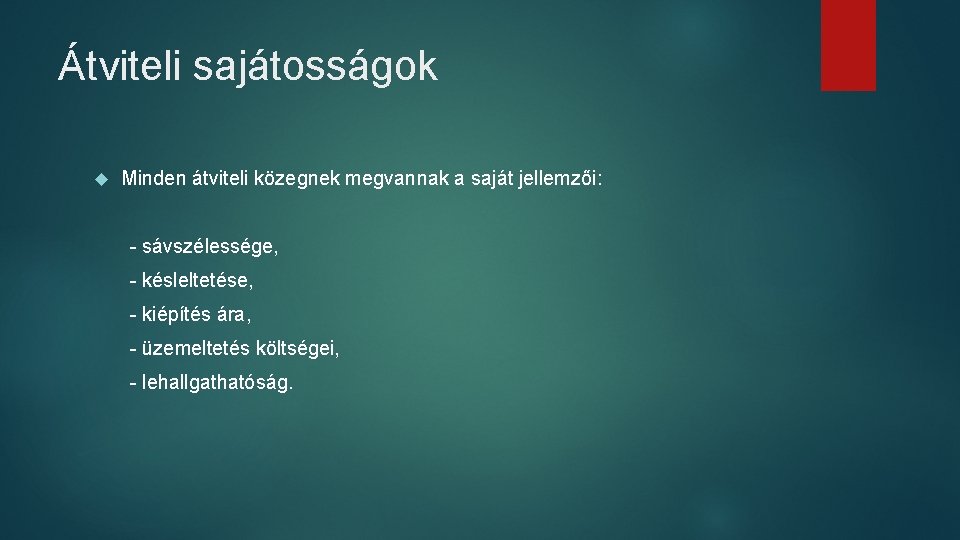 Átviteli sajátosságok

Minden átviteli közegnek megvannak a saját jellemzői:

- sávszélessége,

- késleltetése,

- kiépítés ára,

- üzemeltetés költségei,

- lehallgathatóság.